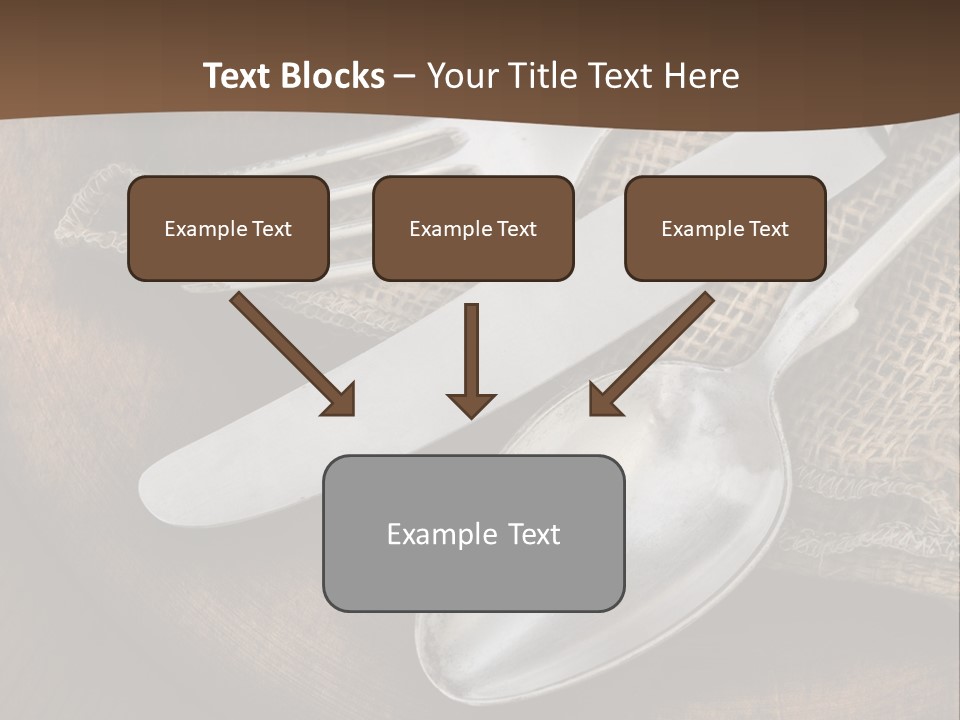 Text Blocks – Your Title Text Here

Example Text

Example Text

Example Text

Example Text